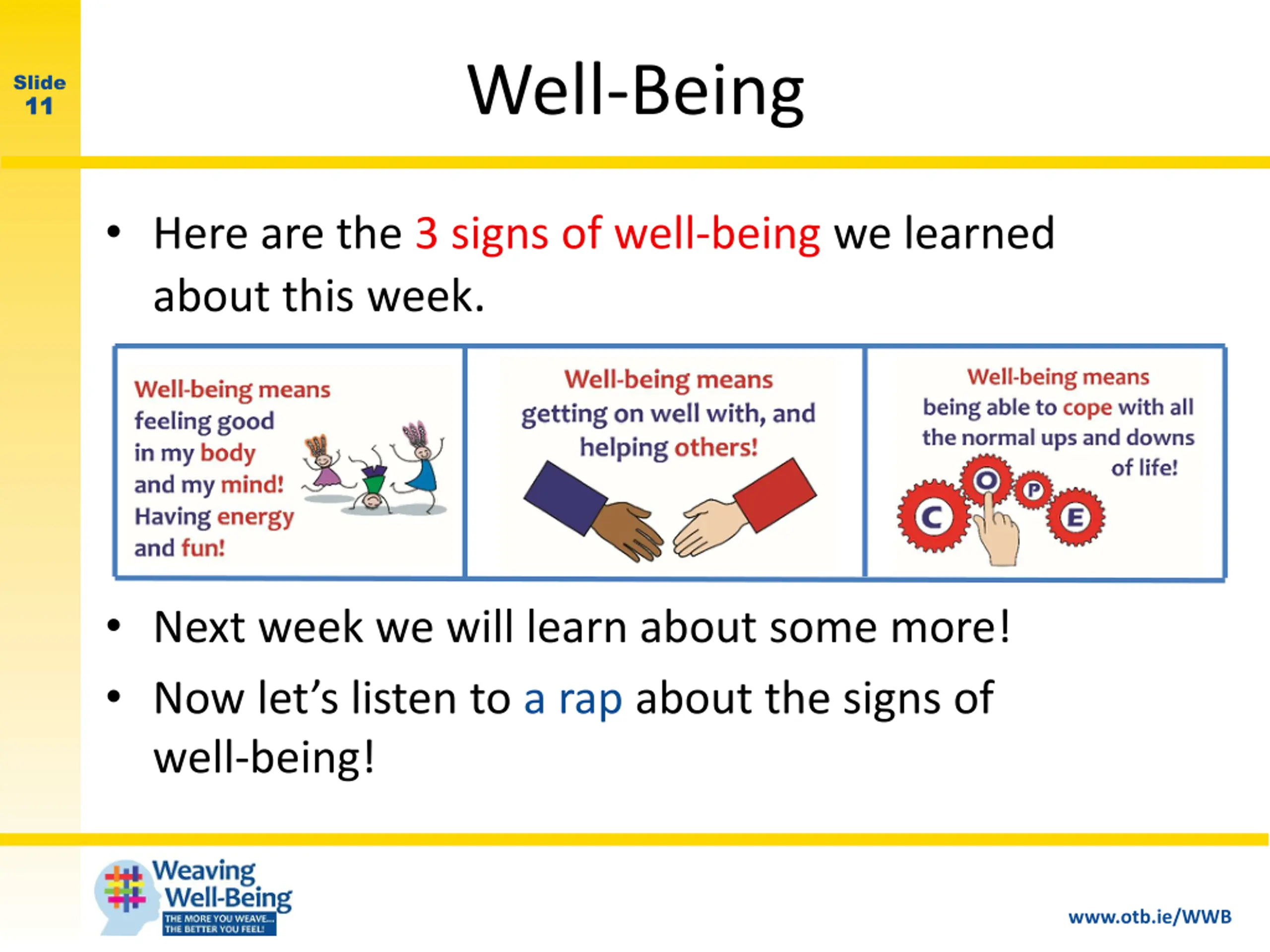 Slide 11

Well-Being

• Here are the 3 signs of well-being we learned about this week.

Well-being means feeling good in my body and my mind! Having energy and fun!

Well-being means getting on well with, and helping others!

Well-being means being able to cope with all the normal ups and downs of life!

C O P E

• Next week we will learn about some more!

• Now let's listen to a rap about the signs of well-being!

Weaving Well-Being
THE MORE YOU WEAVE... THE BETTER YOU FEEL!

www.otb.ie/WWB